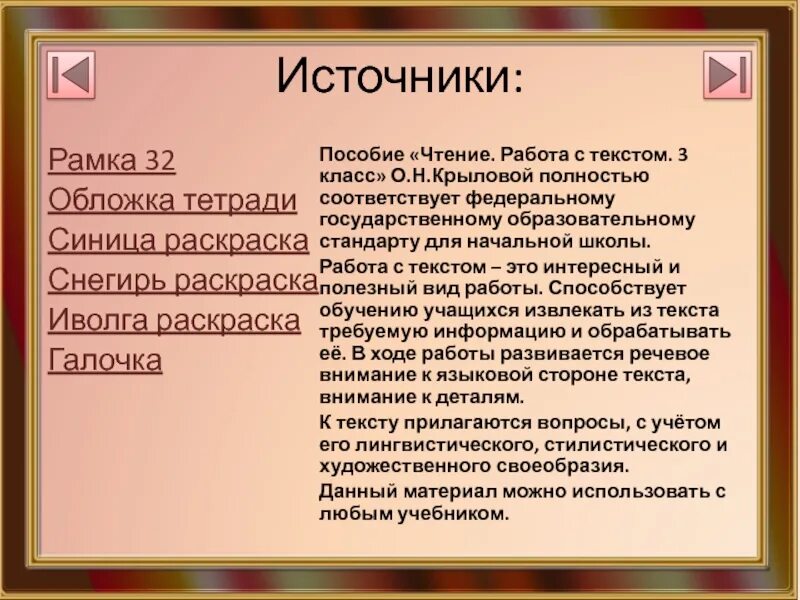 Источники:

Рамка 32
Обложка тетради
Синица раскраска
Снегирь раскраска
Иволга раскраска
Галочка

Пособие «Чтение. Работа с текстом. 3 класс» О.Н.Крыловой полностью соответствует федеральному государственному образовательному стандарту для начальной школы.

Работа с текстом – это интересный и полезный вид работы. Способствует обучению учащихся извлекать из текста требуемую информацию и обрабатывать её. В ходе работы развивается речевое внимание к языковой стороне текста, внимание к деталям.

К тексту прилагаются вопросы, с учётом его лингвистического, стилистического и художественного своеобразия.

Данный материал можно использовать с любым учебником.